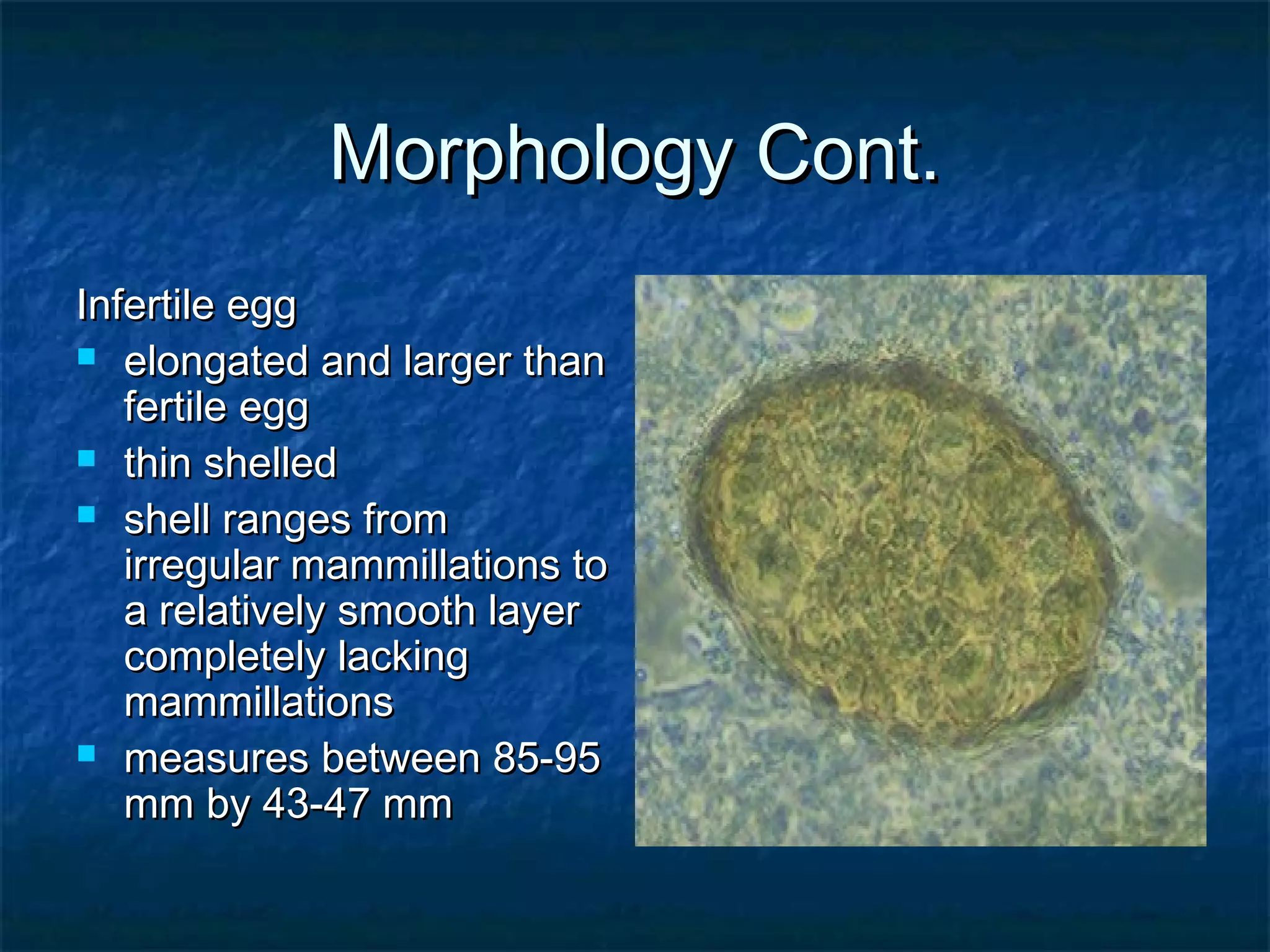 Morphology Cont.

Infertile egg

- elongated and larger than fertile egg
- thin shelled
- shell ranges from irregular mammillations to a relatively smooth layer completely lacking mammillations
- measures between 85-95 mm by 43-47 mm